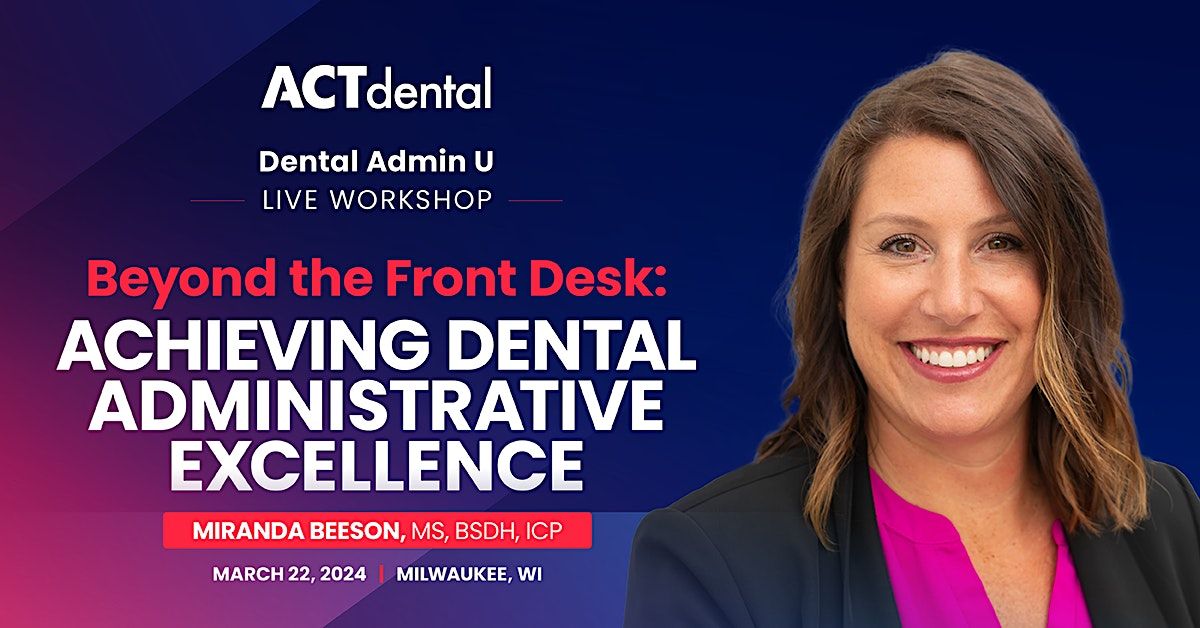 ACTdental

Dental Admin U
LIVE WORKSHOP

Beyond the Front Desk:
ACHIEVING DENTAL ADMINISTRATIVE EXCELLENCE

MIRANDA BEESON, MS, BSDH, ICP

MARCH 22, 2024 | MILWAUKEE, WI